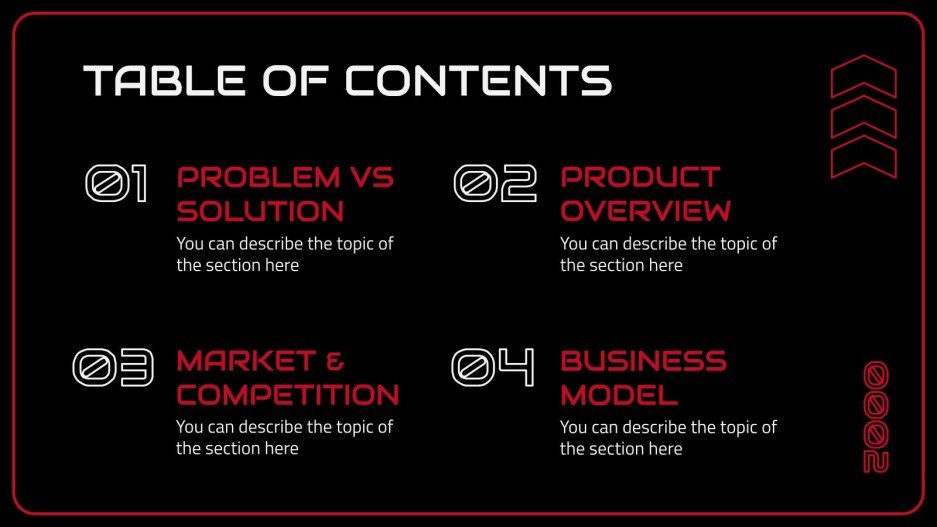 TABLE OF CONTENTS

01 PROBLEM VS SOLUTION
You can describe the topic of the section here

02 PRODUCT OVERVIEW
You can describe the topic of the section here

03 MARKET & COMPETITION
You can describe the topic of the section here

04 BUSINESS MODEL
You can describe the topic of the section here

2000